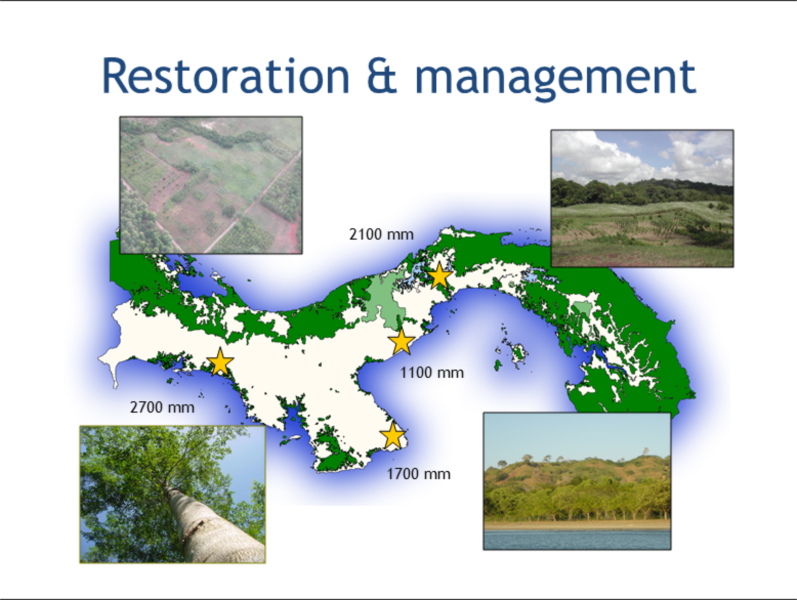 Restoration & management

2100 mm

1100 mm

2700 mm

1700 mm